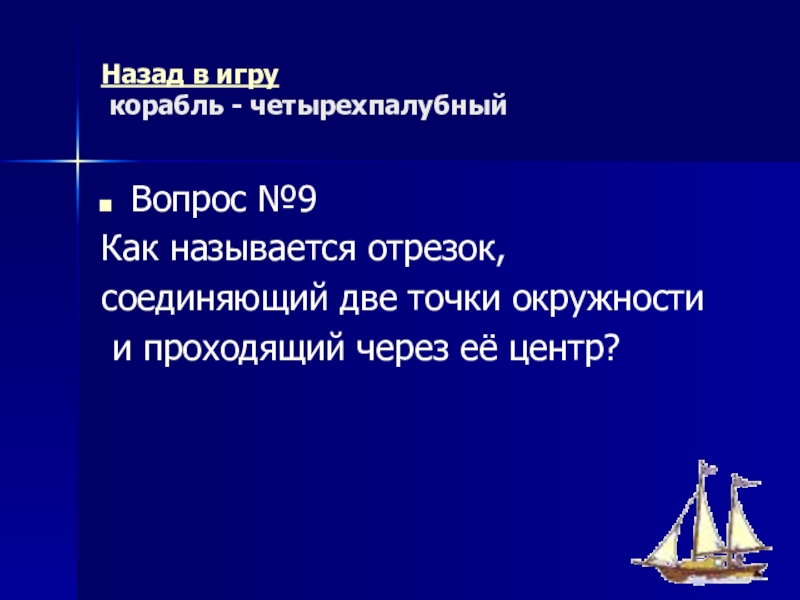 Назад в игру
корабль - четырехпалубный

Вопрос №9
Как называется отрезок, соединяющий две точки окружности и проходящий через её центр?